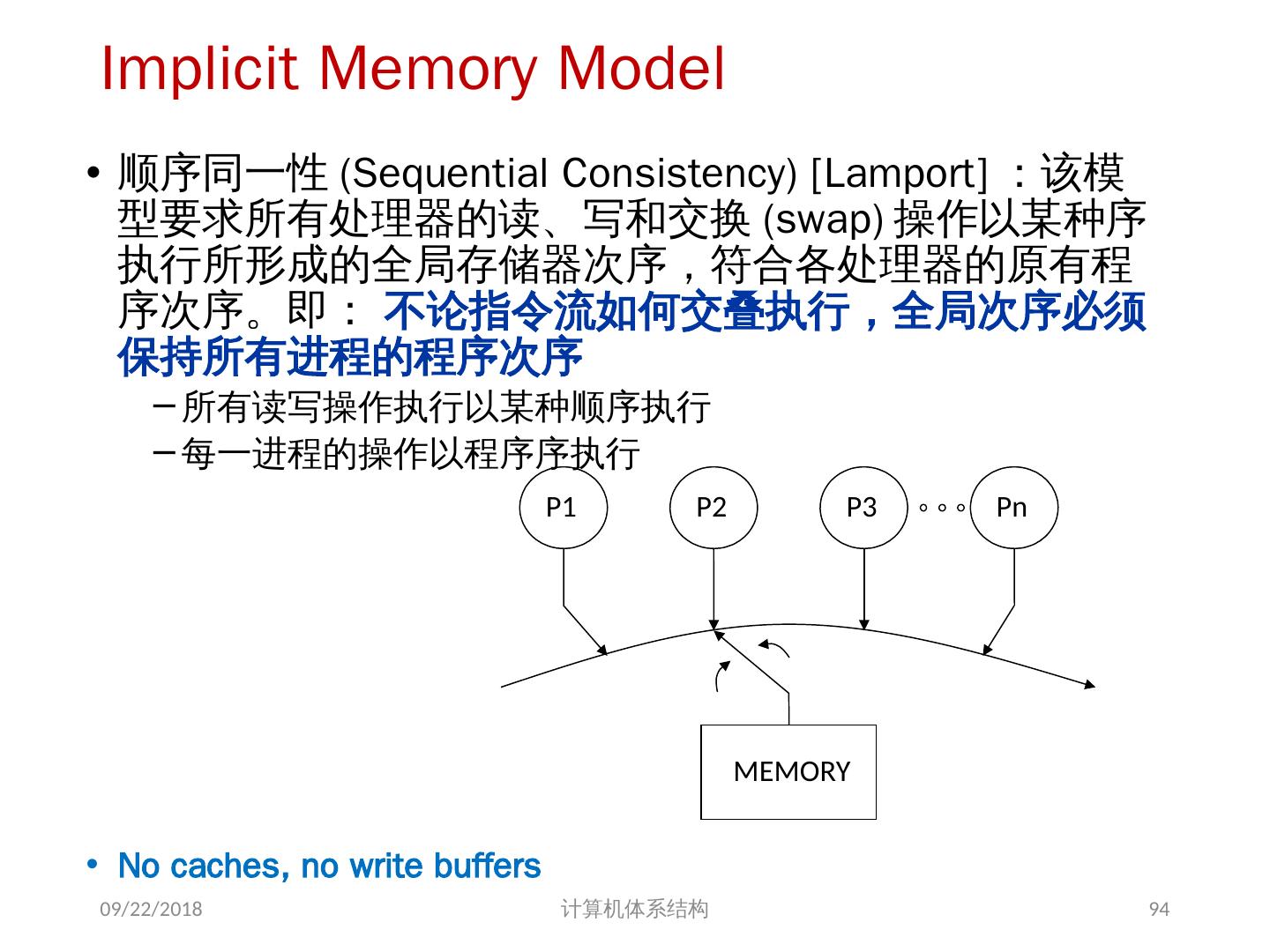 Implicit Memory Model

• 顺序同一性 (Sequential Consistency) [Lamport] ：该模型要求所有处理器的读、写和交换 (swap) 操作以某种序执行所形成的全局存储器次序，符合各处理器的原有程序次序。即： 不论指令流如何交叠执行，全局次序必须保持所有进程的程序次序

– 所有读写操作执行以某种顺序执行

– 每一进程的操作以程序序执行

P1

P2

P3

。。。

Pn

MEMORY

• No caches, no write buffers

09/22/2018

计算机体系结构

94